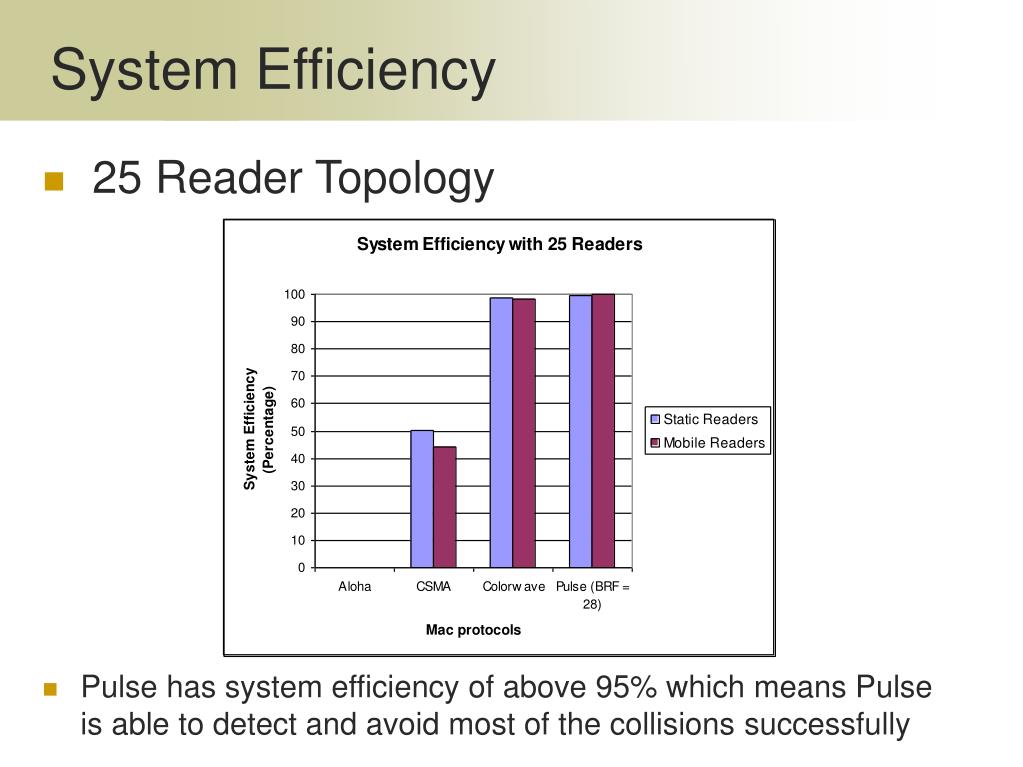 System Efficiency

25 Reader Topology

System Efficiency with 25 Readers

System Efficiency (Percentage)

100
90
80
70
60
50
40
30
20
10
0

Aloha
CSMA
Colorw ave
Pulse (BRF = 28)

Mac protocols

Static Readers
Mobile Readers

Pulse has system efficiency of above 95% which means Pulse is able to detect and avoid most of the collisions successfully